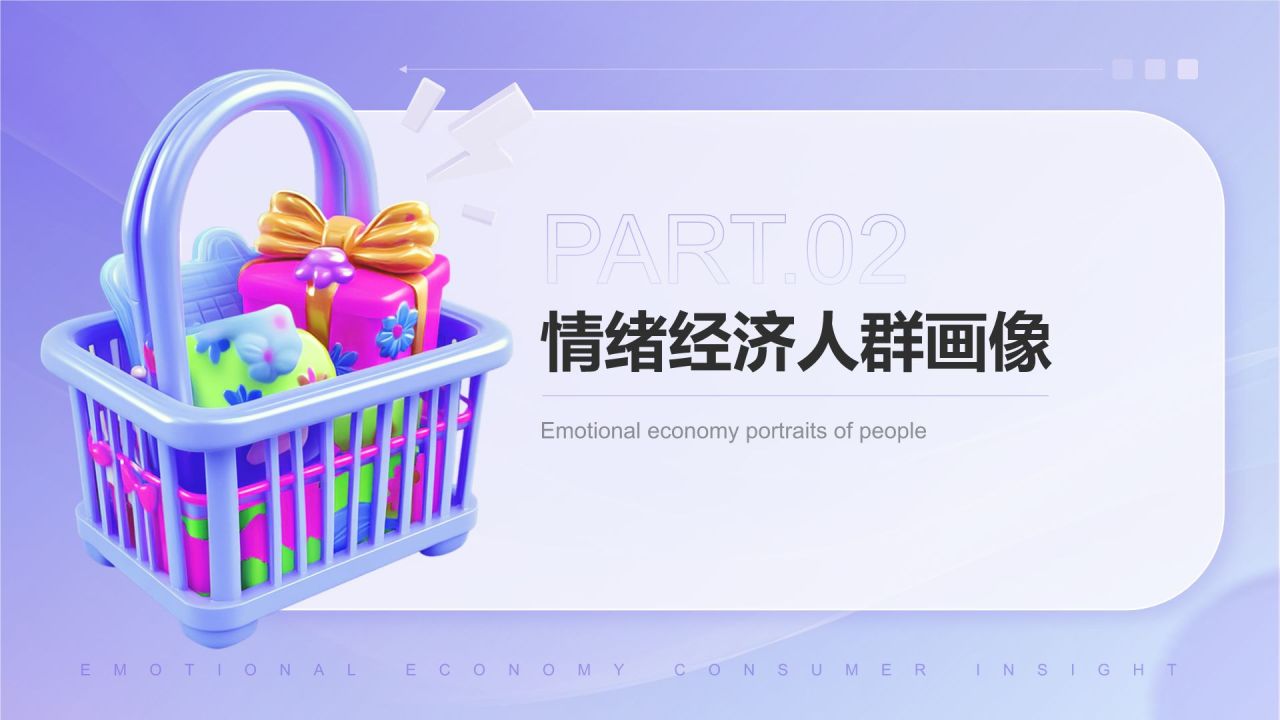 PART.02

情绪经济人群画像

Emotional economy portraits of people

EMOTIONAL ECONOMY CONSUMER INSIGHT